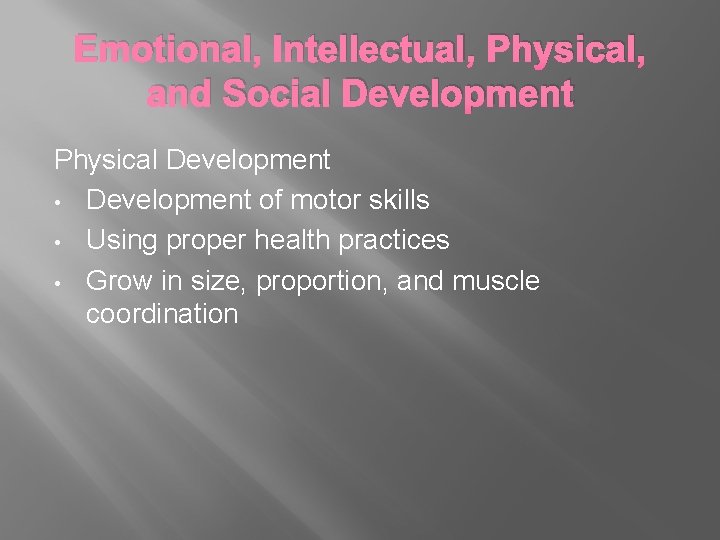 Emotional, Intellectual, Physical, and Social Development

Physical Development
• Development of motor skills
• Using proper health practices
• Grow in size, proportion, and muscle coordination